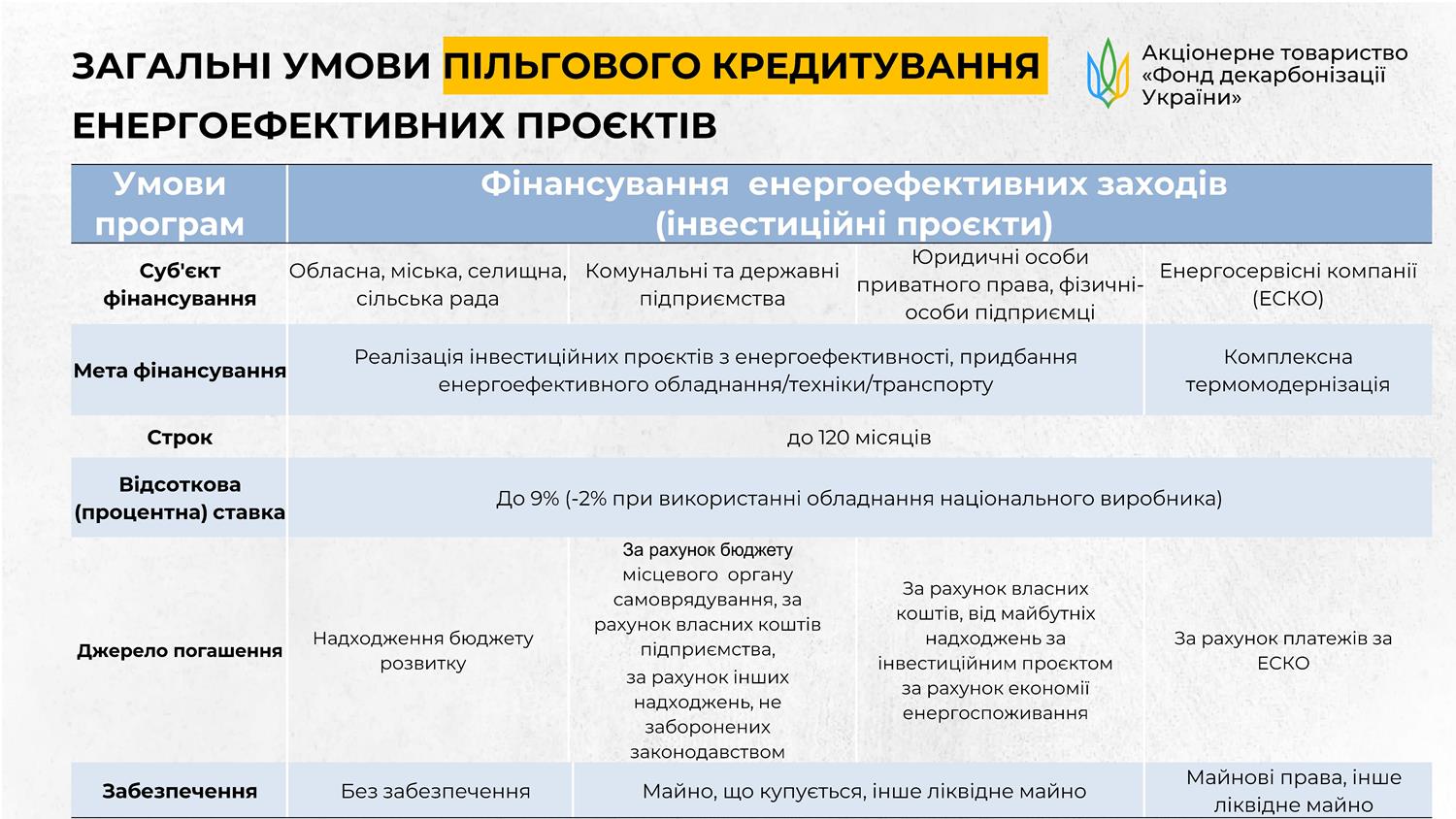 ЗАГАЛЬНІ УМОВИ ПІЛЬГОВОГО КРЕДИТУВАННЯ ЕНЕРГОЕФЕКТИВНИХ ПРОЄКТІВ

Акціонерне товариство «Фонд декарбонізації України»

| Умови програм | Фінансування енергоефективних заходів (інвестиційні проєкти) | | | |
|---|---|---|---|---|
| Суб'єкт фінансування | Обласна, міська, селищна, сільська рада | Комунальні та державні підприємства | Юридичні особи приватного права, фізичні-особи підприємці | Енергосервісні компанії (ЕСКО) |
| Мета фінансування | Реалізація інвестиційних проєктів з енергоефективності, придбання енергоефективного обладнання/техніки/транспорту | | | Комплексна термомодернізація |
| Строк | до 120 місяців | | | |
| Відсоткова (процентна) ставка | До 9% (-2% при використанні обладнання національного виробника) | | | |
| Джерело погашення | Надходження бюджету розвитку | За рахунок бюджету місцевого органу самоврядування, за рахунок власних коштів підприємства, за рахунок інших надходжень, не заборонених законодавством | За рахунок власних коштів, від майбутніх надходжень за інвестиційним проєктом за рахунок економії енергоспоживання | За рахунок платежів за ЕСКО |
| Забезпечення | Без забезпечення | Майно, що купується, інше ліквідне майно | | Майнові права, інше ліквідне майно |